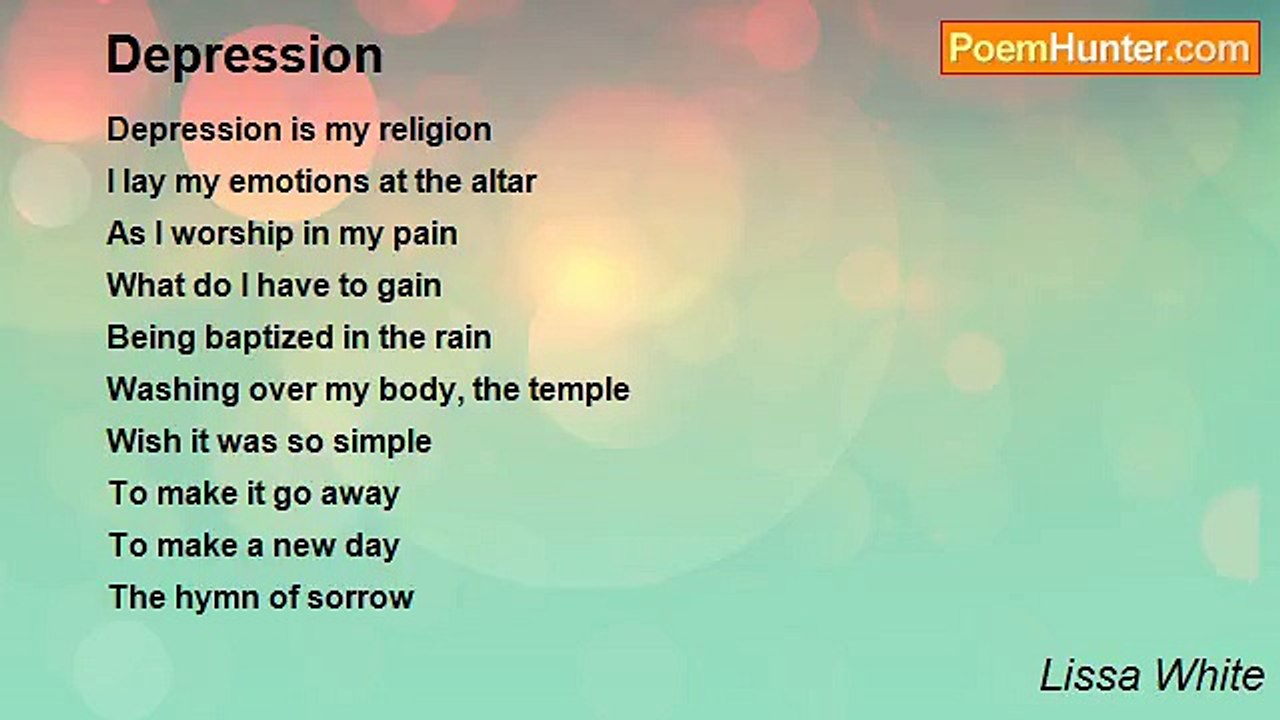 Depression

PoemHunter.com

Depression is my religion
I lay my emotions at the altar
As I worship in my pain
What do I have to gain
Being baptized in the rain
Washing over my body, the temple
Wish it was so simple
To make it go away
To make a new day
The hymn of sorrow

Lissa White